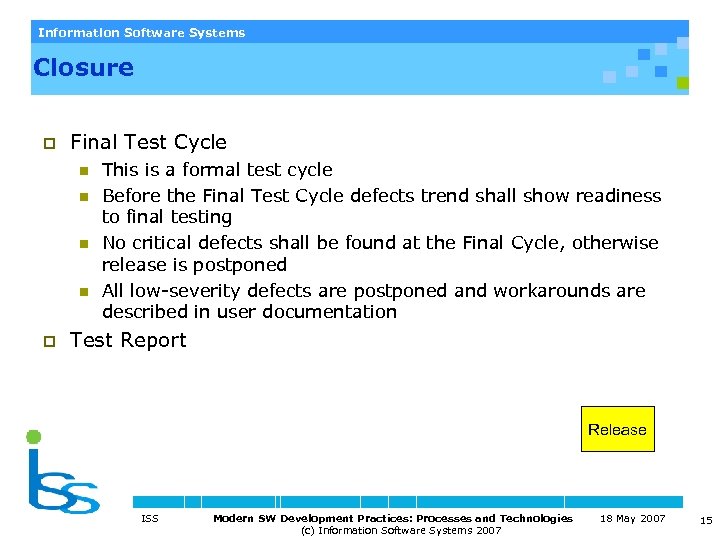 Information Software Systems

Closure

Final Test Cycle

This is a formal test cycle

Before the Final Test Cycle defects trend shall show readiness to final testing

No critical defects shall be found at the Final Cycle, otherwise release is postponed

All low-severity defects are postponed and workarounds are described in user documentation

Test Report

Release

iss

ISS Modern SW Development Practices: Processes and Technologies 18 May 2007 15
(c) Information Software Systems 2007